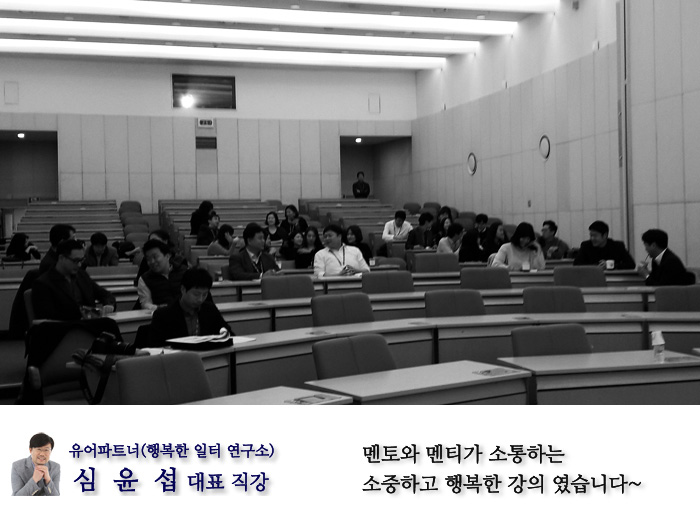 유어파트너(행복한 일터 연구소)
심 윤 섭 대표 직강

멘토와 멘티가 소통하는
소중하고 행복한 강의 였습니다~